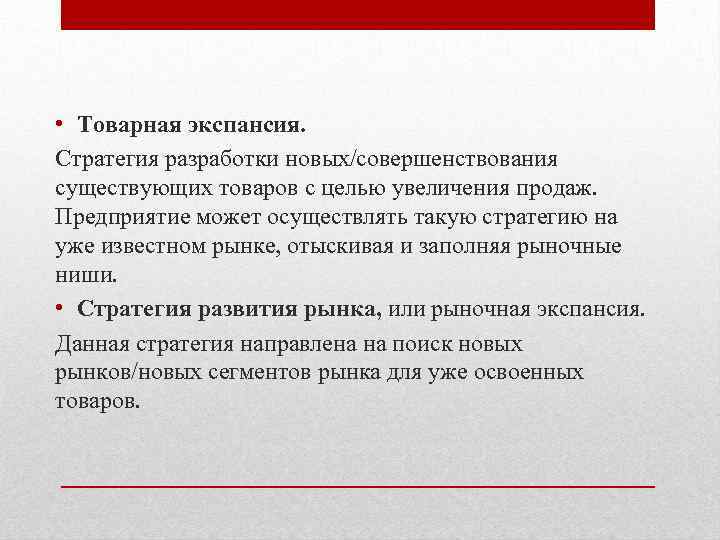 • Товарная экспансия.

Стратегия разработки новых/совершенствования существующих товаров с целью увеличения продаж. Предприятие может осуществлять такую стратегию на уже известном рынке, отыскивая и заполняя рыночные ниши.

• Стратегия развития рынка, или рыночная экспансия.

Данная стратегия направлена на поиск новых рынков/новых сегментов рынка для уже освоенных товаров.